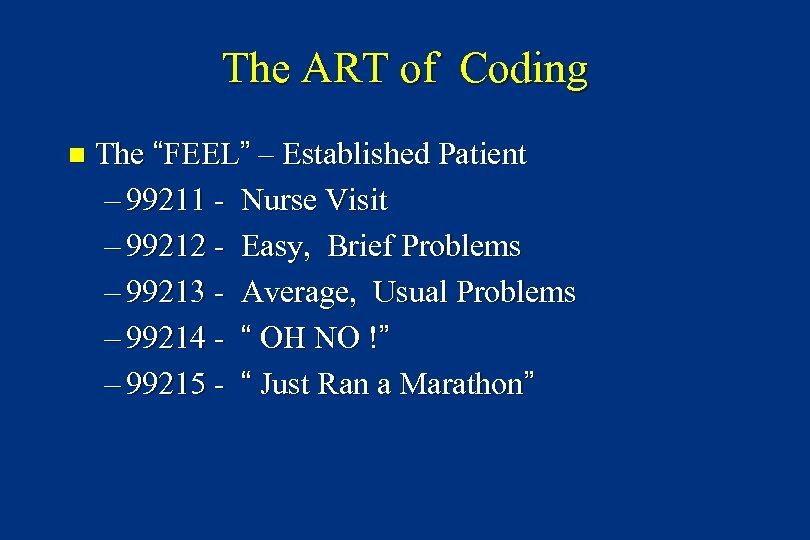 The ART of Coding

The “FEEL” – Established Patient
– 99211 - Nurse Visit
– 99212 - Easy, Brief Problems
– 99213 - Average, Usual Problems
– 99214 - “ OH NO !”
– 99215 - “ Just Ran a Marathon”